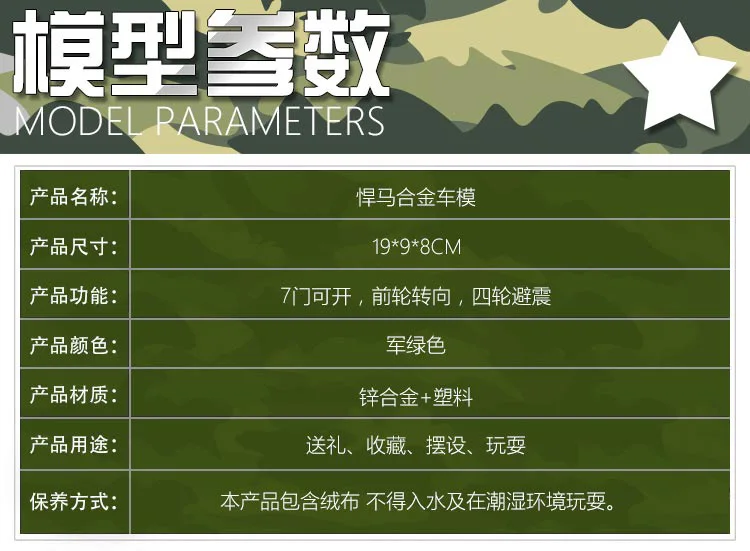 模型参数
MODEL PARAMETERS

| 产品名称: | 悍马合金车模 |
|---|---|
| 产品尺寸: | 19*9*8CM |
| 产品功能: | 7门可开，前轮转向，四轮避震 |
| 产品颜色: | 军绿色 |
| 产品材质: | 锌合金+塑料 |
| 产品用途: | 送礼、收藏、摆设、玩耍 |
| 保养方式: | 本产品包含绒布 不得入水及在潮湿环境玩耍。 |